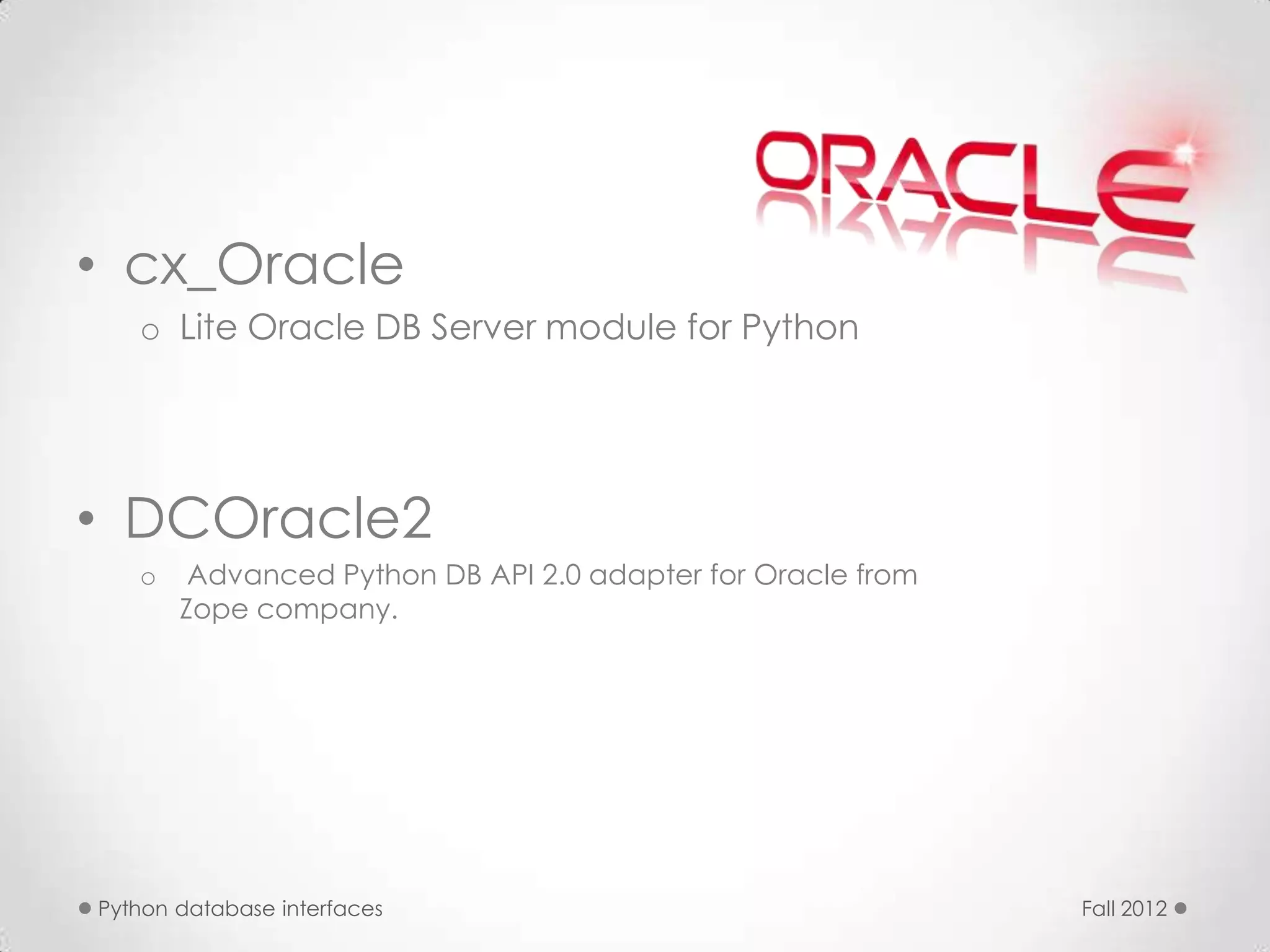 ORACLE

• cx_Oracle
  o Lite Oracle DB Server module for Python

• DCOracle2
  o Advanced Python DB API 2.0 adapter for Oracle from Zope company.

Python database interfaces

Fall 2012